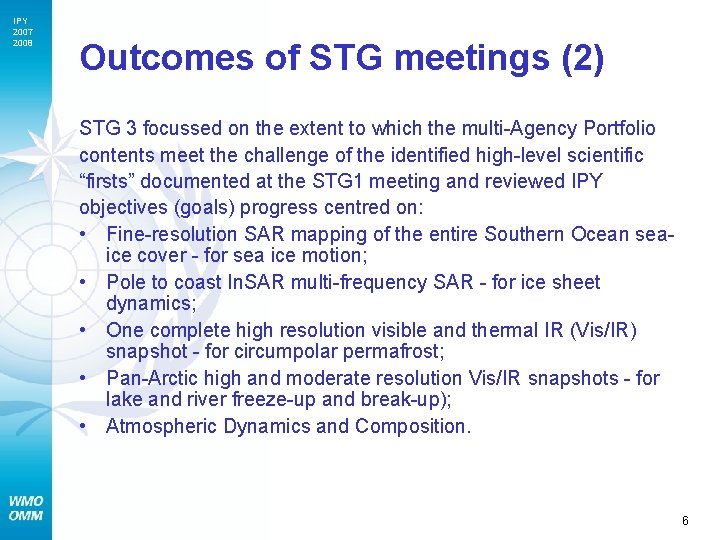 IPY
2007
2008

Outcomes of STG meetings (2)

STG 3 focussed on the extent to which the multi-Agency Portfolio contents meet the challenge of the identified high-level scientific “firsts” documented at the STG1 meeting and reviewed IPY objectives (goals) progress centred on:
• Fine-resolution SAR mapping of the entire Southern Ocean sea-ice cover - for sea ice motion;
• Pole to coast InSAR multi-frequency SAR - for ice sheet dynamics;
• One complete high resolution visible and thermal IR (Vis/IR) snapshot - for circumpolar permafrost;
• Pan-Arctic high and moderate resolution Vis/IR snapshots - for lake and river freeze-up and break-up);
• Atmospheric Dynamics and Composition.

WMO
OMM

6